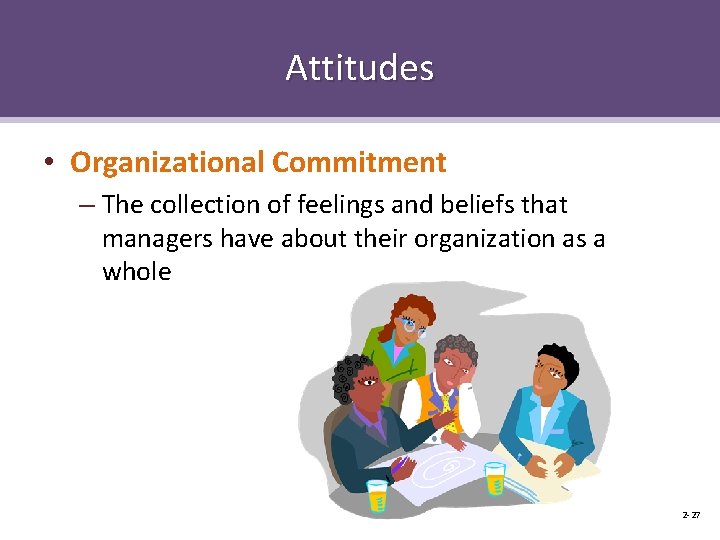 Attitudes

• Organizational Commitment

– The collection of feelings and beliefs that managers have about their organization as a whole

2-27